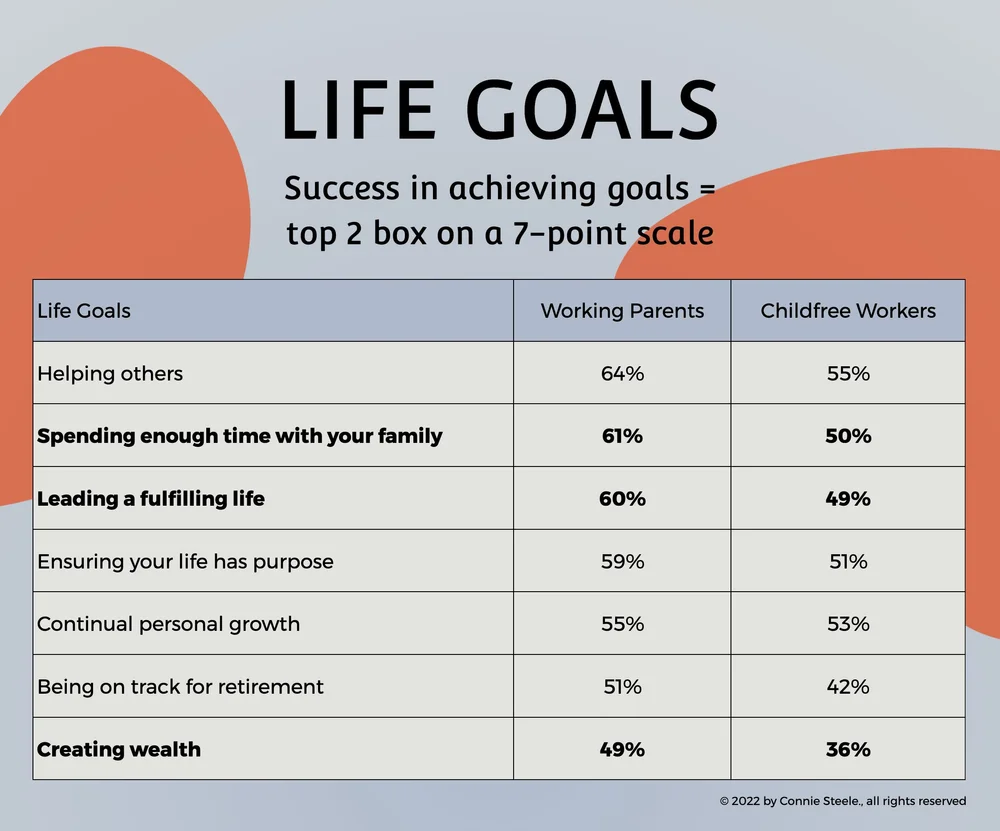 LIFE GOALS

Success in achieving goals = top 2 box on a 7-point scale

| Life Goals | Working Parents | Childfree Workers |
|---|---|---|
| Helping others | 64% | 55% |
| **Spending enough time with your family** | **61%** | **50%** |
| **Leading a fulfilling life** | **60%** | **49%** |
| Ensuring your life has purpose | 59% | 51% |
| Continual personal growth | 55% | 53% |
| Being on track for retirement | 51% | 42% |
| **Creating wealth** | **49%** | **36%** |

© 2022 by Connie Steele., all rights reserved